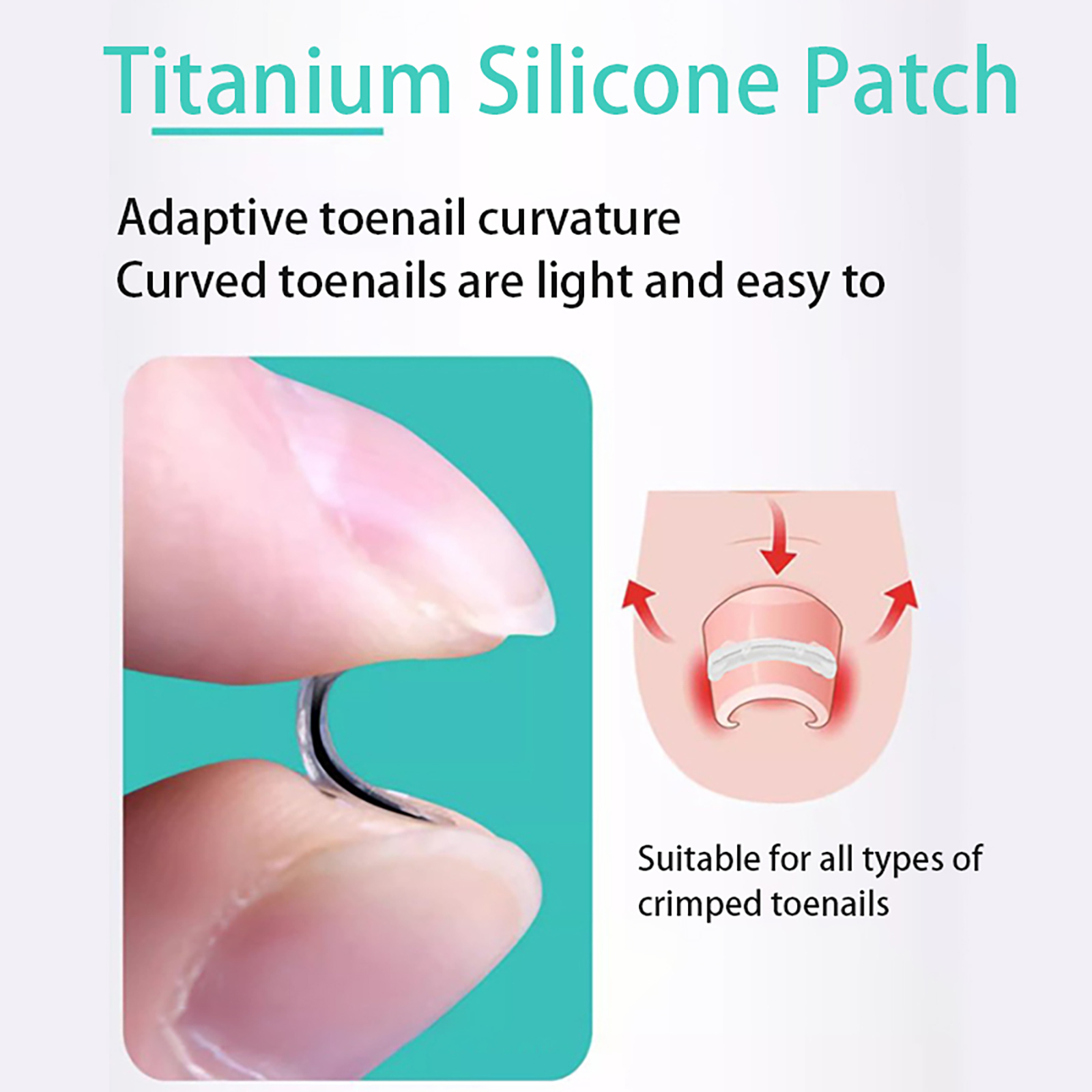 Titanium Silicone Patch

Adaptive toenail curvature
Curved toenails are light and easy to

Suitable for all types of crimped toenails